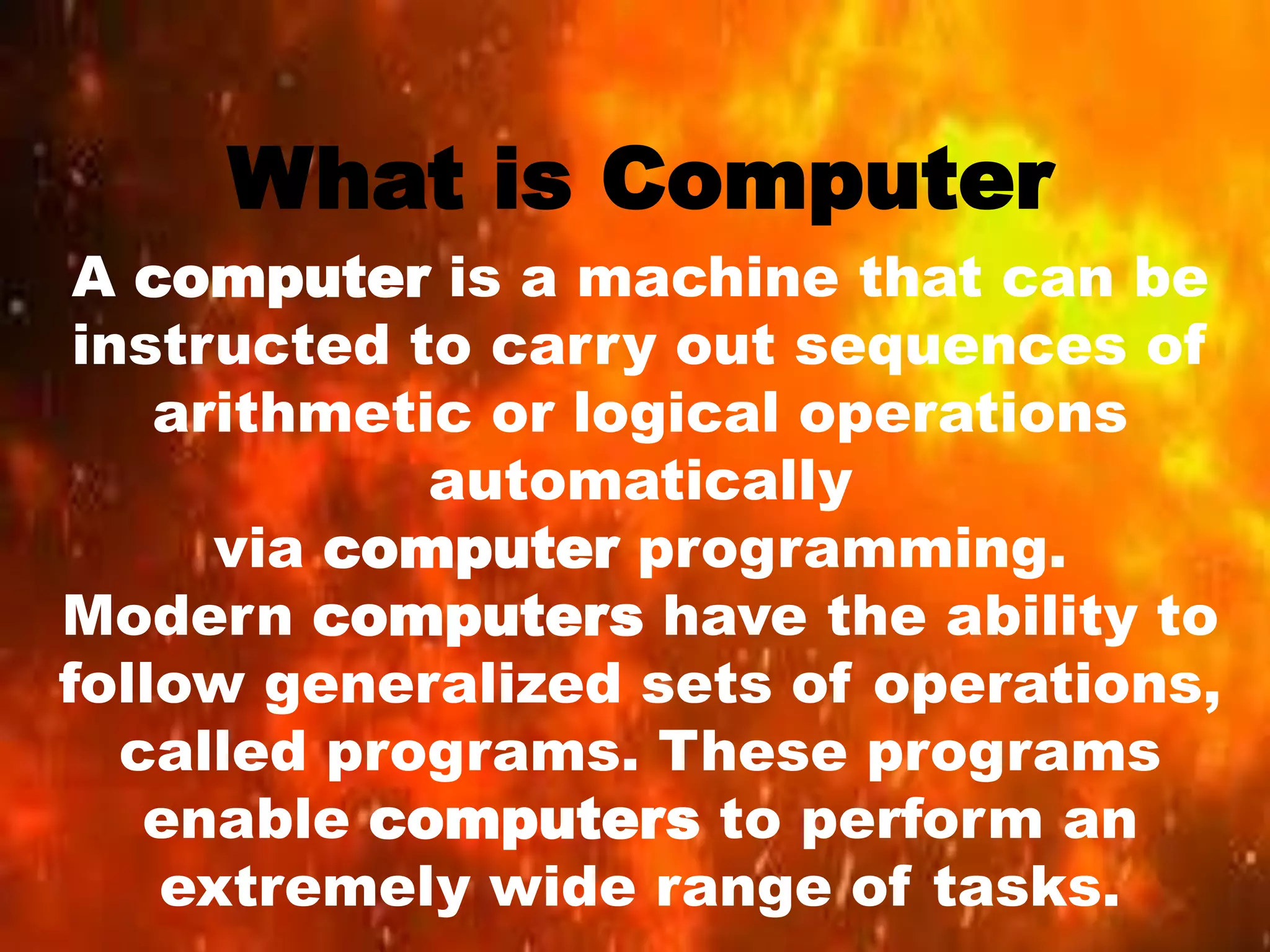 What is Computer

A computer is a machine that can be instructed to carry out sequences of arithmetic or logical operations automatically via computer programming. Modern computers have the ability to follow generalized sets of operations, called programs. These programs enable computers to perform an extremely wide range of tasks.